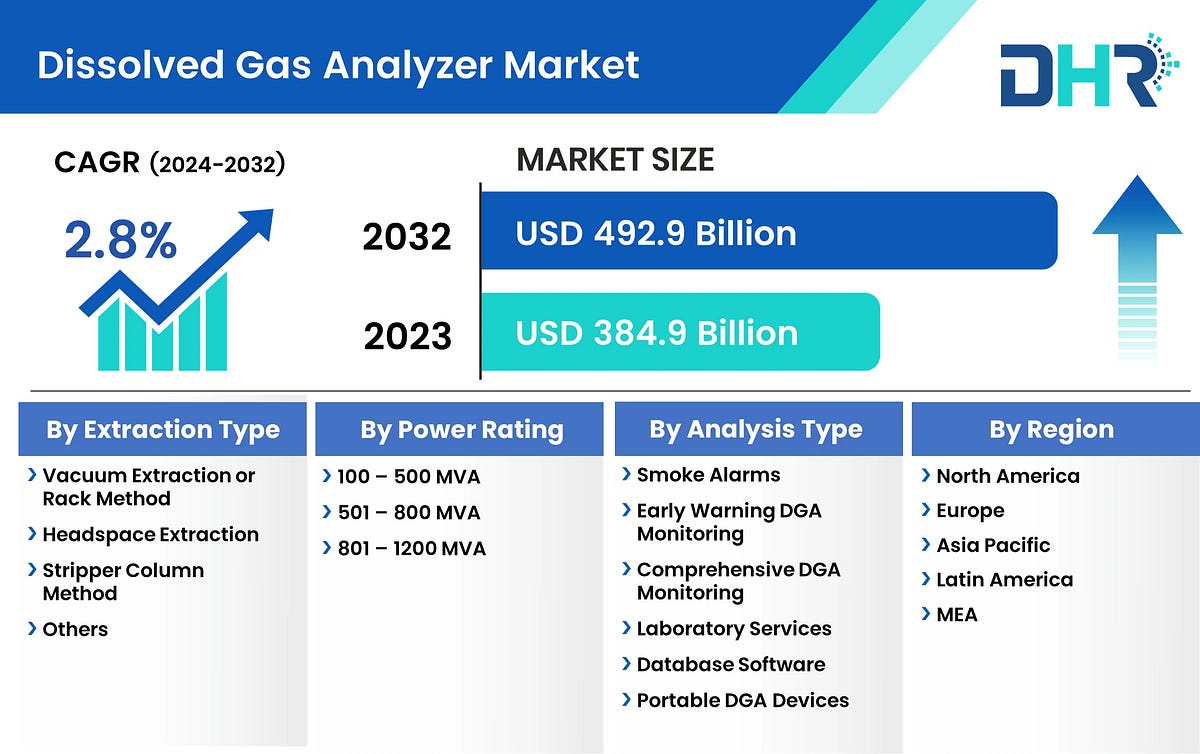 Dissolved Gas Analyzer Market

DHR

CAGR (2024-2032)

2.8%

MARKET SIZE

2032 USD 492.9 Billion

2023 USD 384.9 Billion

By Extraction Type
› Vacuum Extraction or Rack Method
› Headspace Extraction
› Stripper Column Method
› Others

By Power Rating
› 100 – 500 MVA
› 501 – 800 MVA
› 801 – 1200 MVA

By Analysis Type
› Smoke Alarms
› Early Warning DGA Monitoring
› Comprehensive DGA Monitoring
› Laboratory Services
› Database Software
› Portable DGA Devices

By Region
› North America
› Europe
› Asia Pacific
› Latin America
› MEA